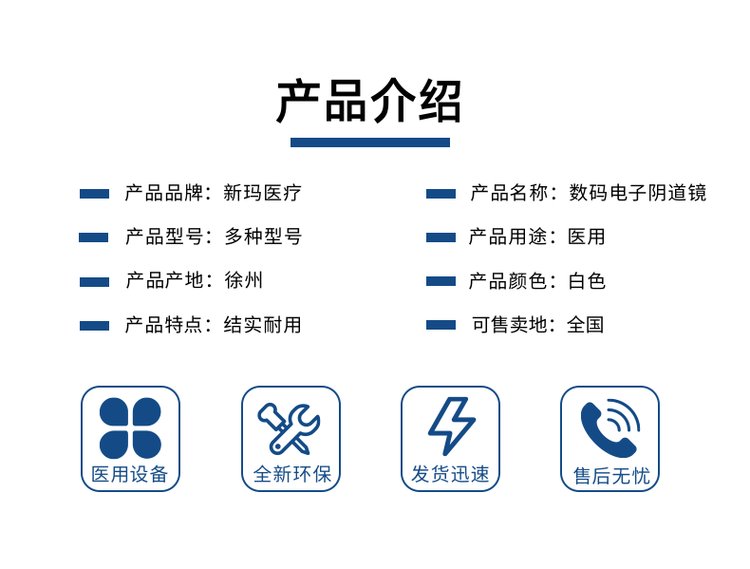 产品介绍

产品品牌：新玛医疗

产品型号：多种型号

产品产地：徐州

产品特点：结实耐用

产品名称：数码电子阴道镜

产品用途：医用

产品颜色：白色

可售卖地：全国

医用设备

全新环保

发货迅速

售后无忧